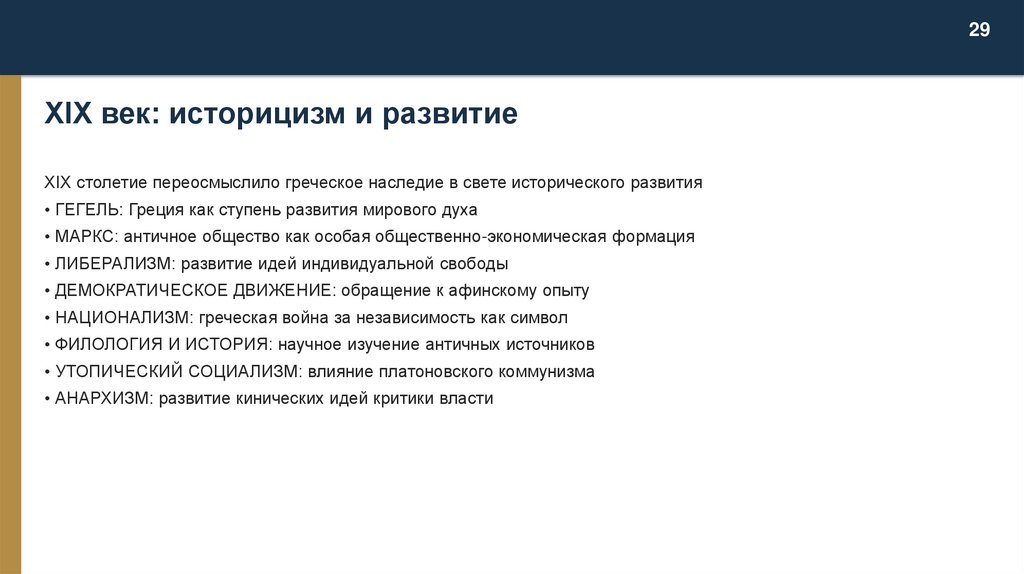 29

XIX век: историцизм и развитие

XIX столетие переосмыслило греческое наследие в свете исторического развития
• ГЕГЕЛЬ: Греция как ступень развития мирового духа
• МАРКС: античное общество как особая общественно-экономическая формация
• ЛИБЕРАЛИЗМ: развитие идей индивидуальной свободы
• ДЕМОКРАТИЧЕСКОЕ ДВИЖЕНИЕ: обращение к афинскому опыту
• НАЦИОНАЛИЗМ: греческая война за независимость как символ
• ФИЛОЛОГИЯ И ИСТОРИЯ: научное изучение античных источников
• УТОПИЧЕСКИЙ СОЦИАЛИЗМ: влияние платоновского коммунизма
• АНАРХИЗМ: развитие кинических идей критики власти